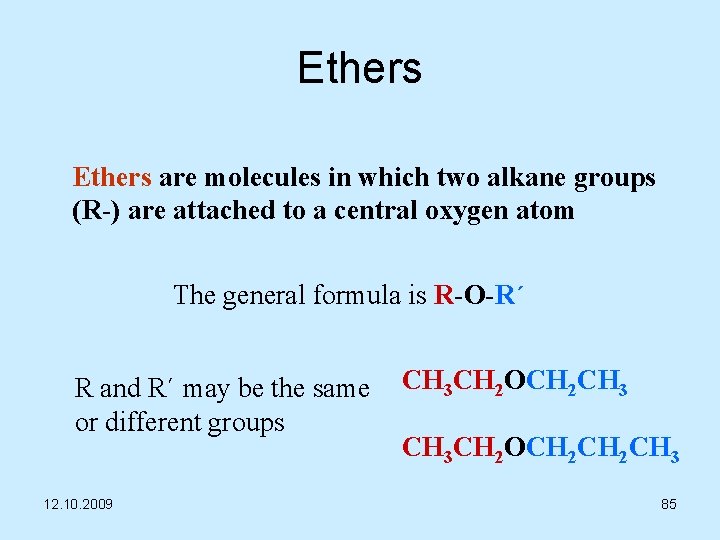 Ethers

Ethers are molecules in which two alkane groups (R-) are attached to a central oxygen atom

The general formula is R-O-R´

R and R´ may be the same or different groups

$CH_3CH_2OCH_2CH_3$

$CH_3CH_2OCH_2CH_2CH_3$

12.10.2009

85